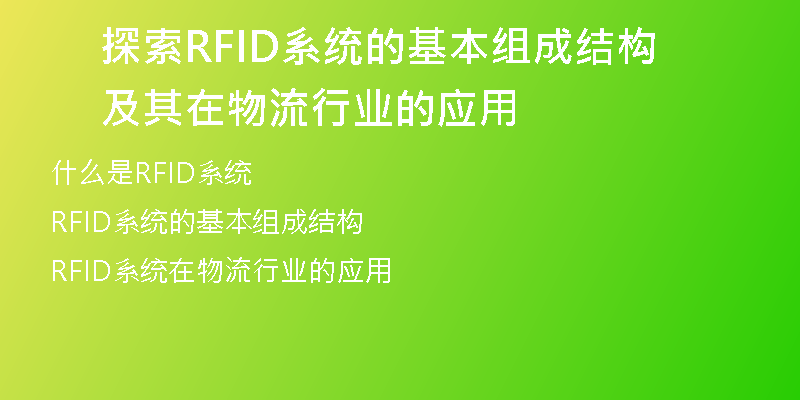 探索RFID系统的基本组成结构及其在物流行业的应用

什么是RFID系统

RFID系统的基本组成结构

RFID系统在物流行业的应用